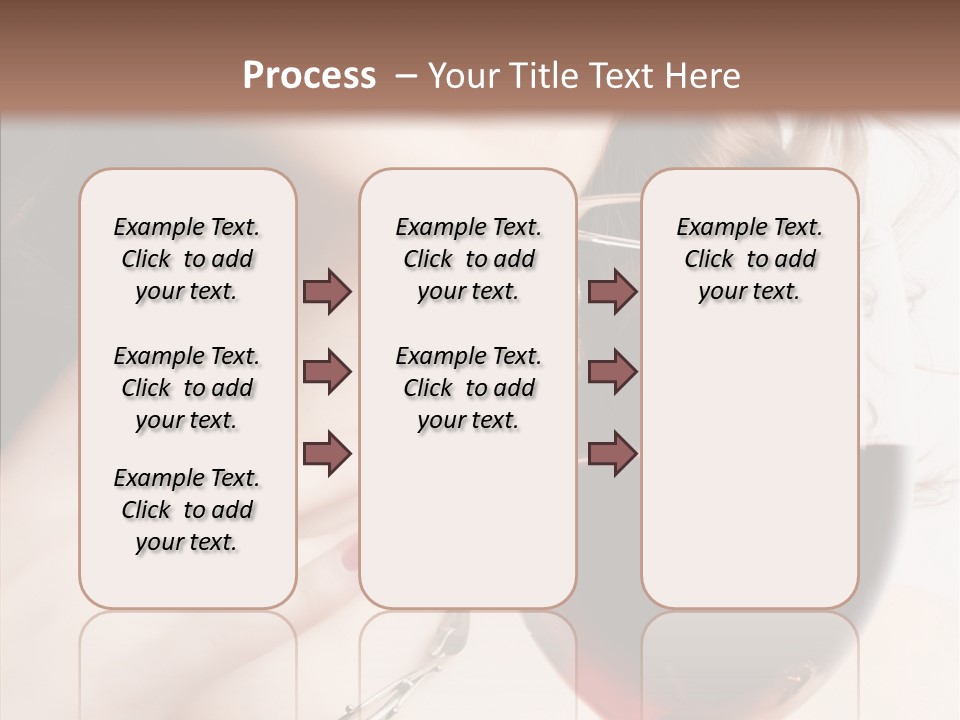 Process – Your Title Text Here

Example Text. Click to add your text.

Example Text. Click to add your text.

Example Text. Click to add your text.

Example Text. Click to add your text.

Example Text. Click to add your text.

Example Text. Click to add your text.